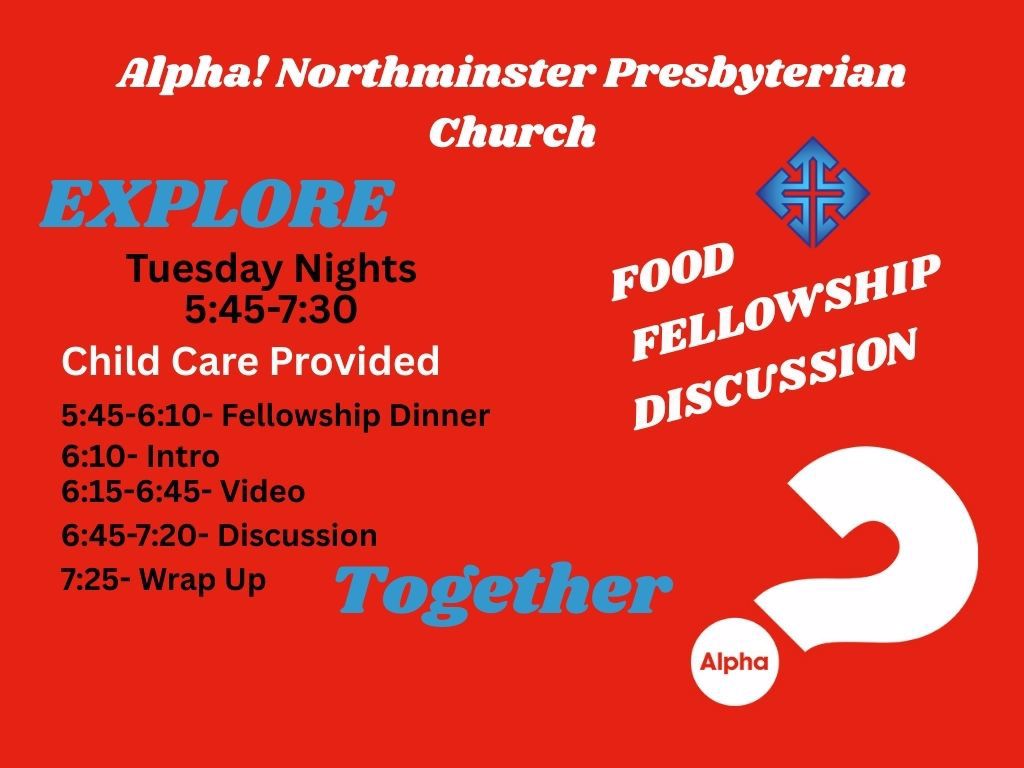 Alpha! Northminster Presbyterian Church

EXPLORE

Tuesday Nights
5:45-7:30

Child Care Provided

5:45-6:10- Fellowship Dinner
6:10- Intro
6:15-6:45- Video
6:45-7:20- Discussion
7:25- Wrap Up

FOOD
FELLOWSHIP
DISCUSSION

Together

Alpha